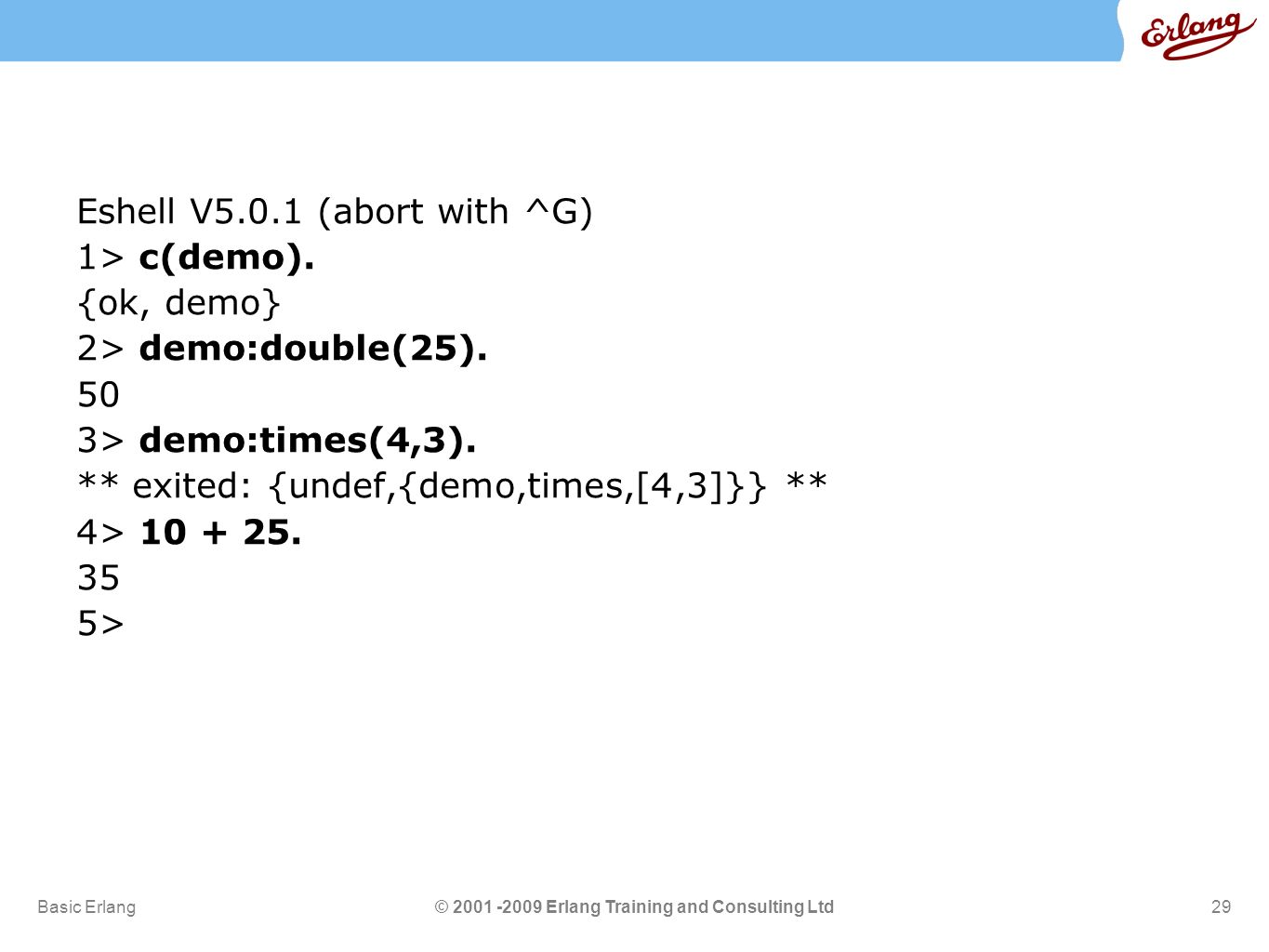 Erlang

Eshell V5.0.1 (abort with ^G)
1> c(demo).
{ok, demo}
2> demo:double(25).
50
3> demo:times(4,3).
** exited: {undef,{demo,times,[4,3]}} **
4> 10 + 25.
35
5>

Basic Erlang © 2001 -2009 Erlang Training and Consulting Ltd 29